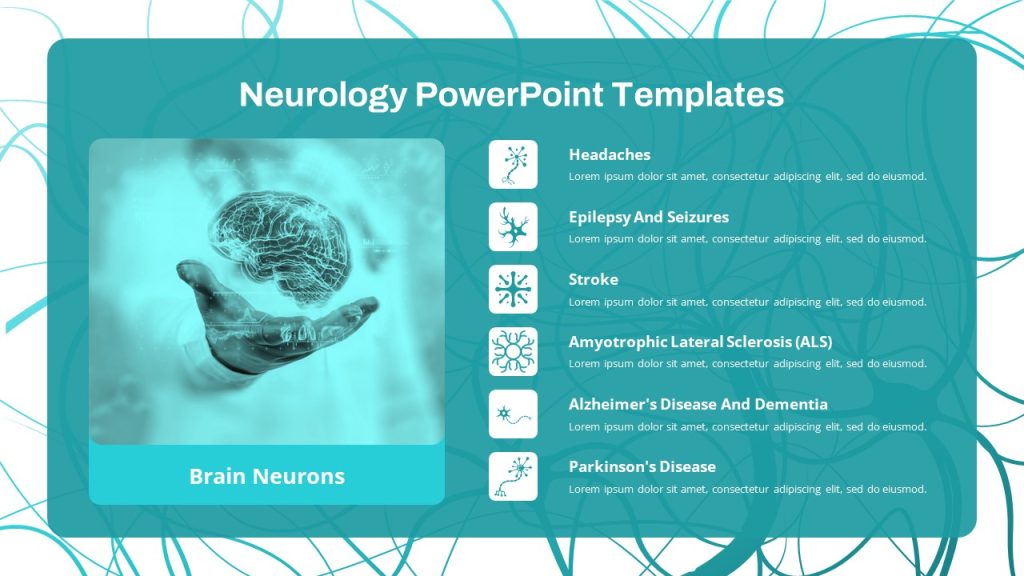 Neurology PowerPoint Templates

Brain Neurons

Headaches
Lorem ipsum dolor sit amet, consectetur adipiscing elit, sed do eiusmod.

Epilepsy And Seizures
Lorem ipsum dolor sit amet, consectetur adipiscing elit, sed do eiusmod.

Stroke
Lorem ipsum dolor sit amet, consectetur adipiscing elit, sed do eiusmod.

Amyotrophic Lateral Sclerosis (ALS)
Lorem ipsum dolor sit amet, consectetur adipiscing elit, sed do eiusmod.

Alzheimer's Disease And Dementia
Lorem ipsum dolor sit amet, consectetur adipiscing elit, sed do eiusmod.

Parkinson's Disease
Lorem ipsum dolor sit amet, consectetur adipiscing elit, sed do eiusmod.